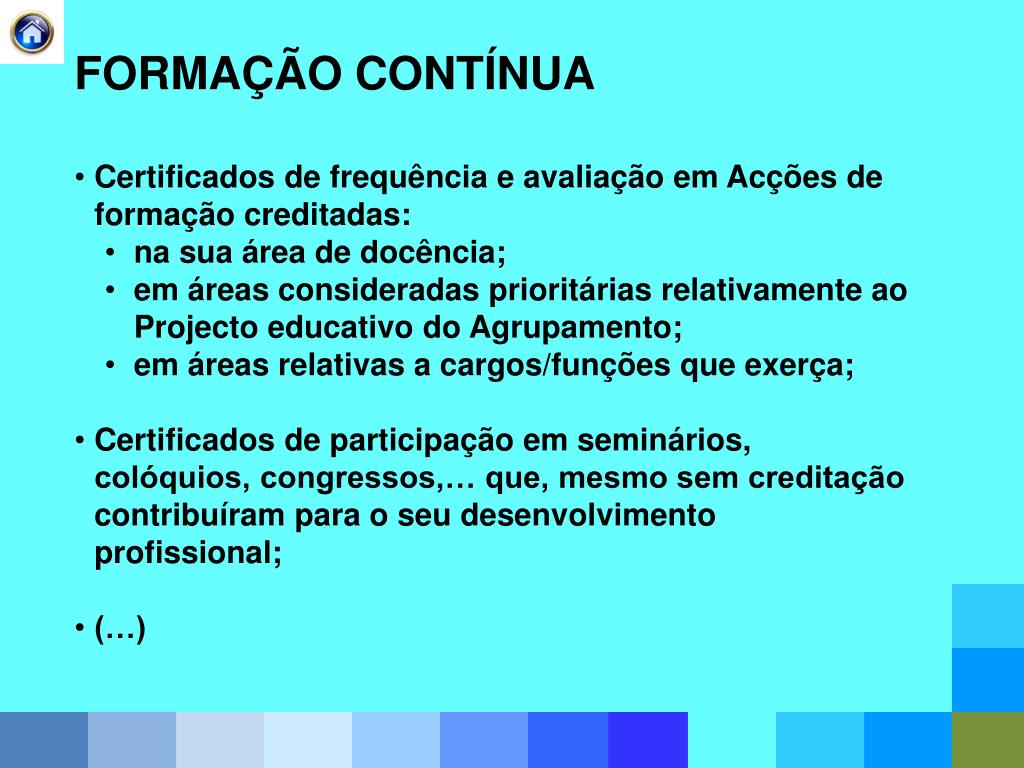 FORMAÇÃO CONTÍNUA

• Certificados de frequência e avaliação em Acções de formação creditadas:
• na sua área de docência;
• em áreas consideradas prioritárias relativamente ao Projecto educativo do Agrupamento;
• em áreas relativas a cargos/funções que exerça;

• Certificados de participação em seminários, colóquios, congressos,… que, mesmo sem creditação contribuíram para o seu desenvolvimento profissional;

• (…)